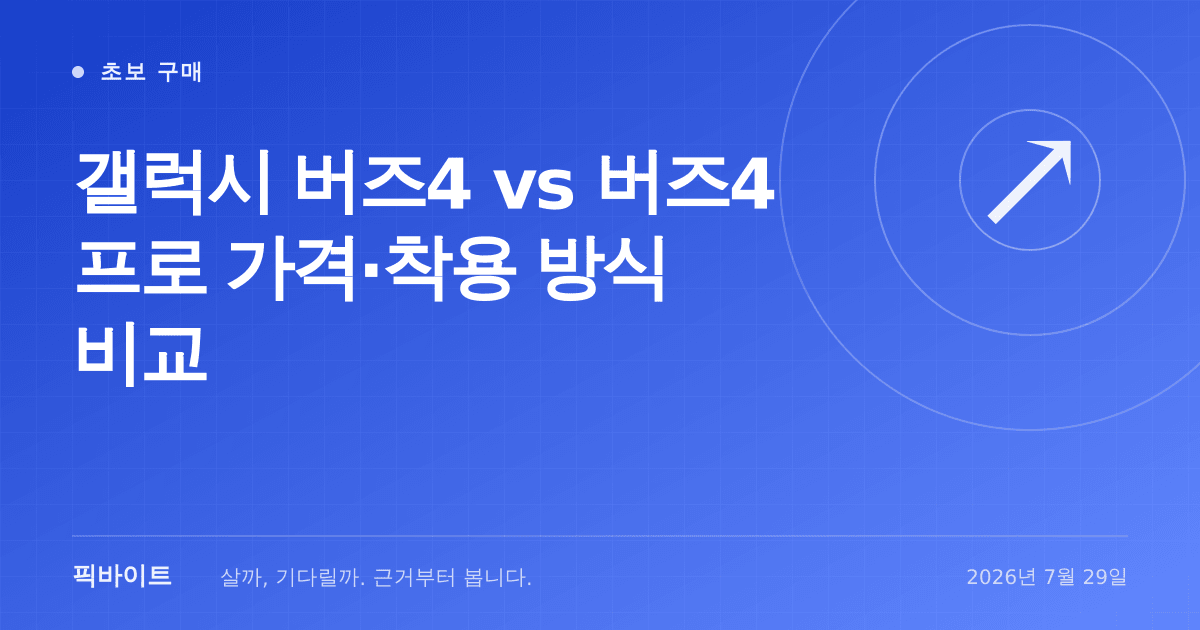 초보 구매

갤럭시 버즈4 vs 버즈4 프로 가격·착용 방식 비교

픽바이트

살까, 기다릴까. 근거부터 봅니다.

2026년 7월 29일